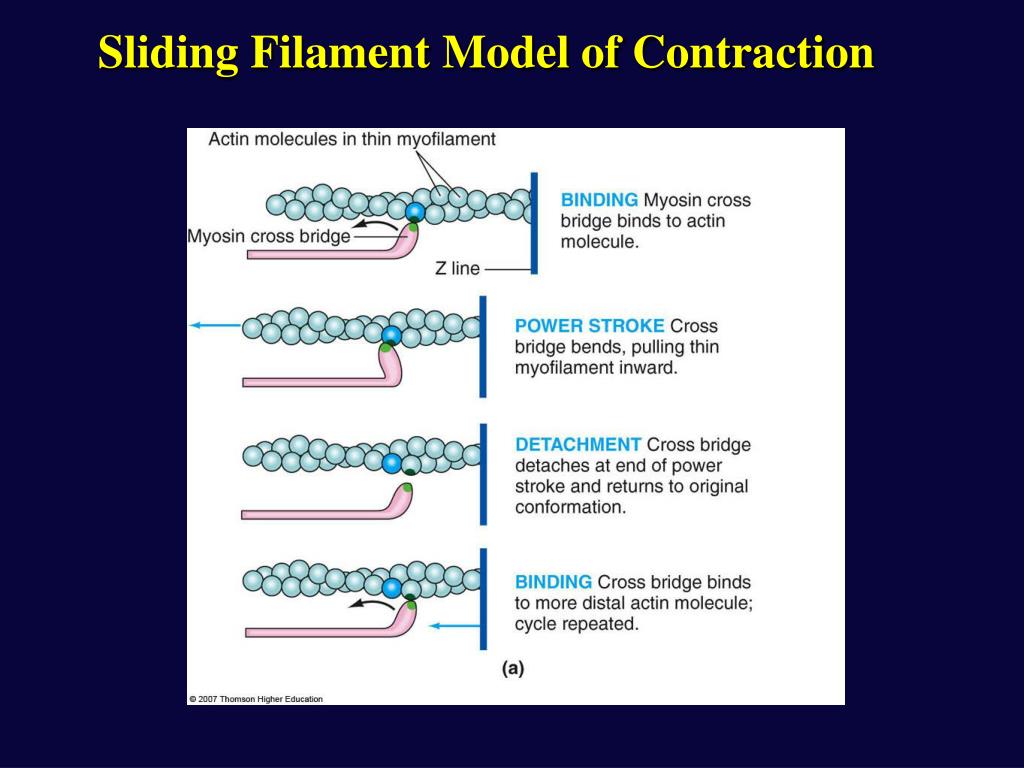 Sliding Filament Model of Contraction

Actin molecules in thin myofilament

Myosin cross bridge

Z line

BINDING Myosin cross bridge binds to actin molecule.

POWER STROKE Cross bridge bends, pulling thin myofilament inward.

DETACHMENT Cross bridge detaches at end of power stroke and returns to original conformation.

BINDING Cross bridge binds to more distal actin molecule; cycle repeated.

(a)

© 2007 Thomson Higher Education